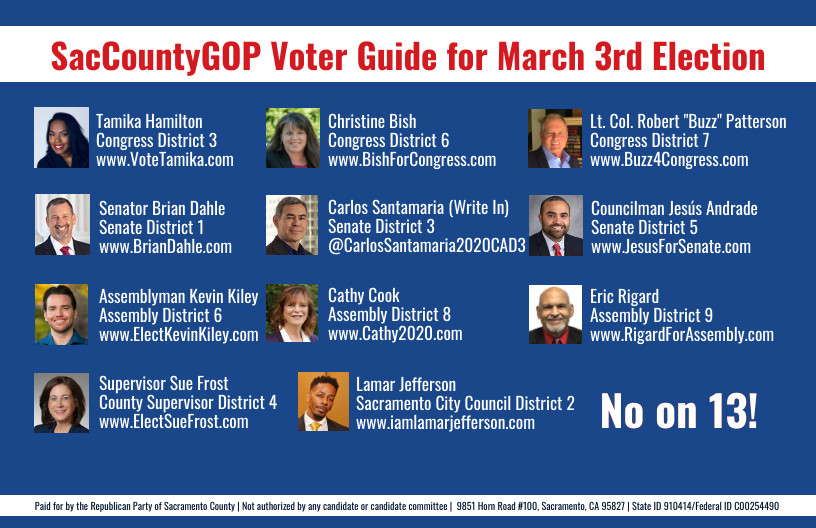 SacCountyGOP Voter Guide for March 3rd Election

Tamika Hamilton
Congress District 3
www.VoteTamika.com

Christine Bish
Congress District 6
www.BishForCongress.com

Lt. Col. Robert "Buzz" Patterson
Congress District 7
www.Buzz4Congress.com

Senator Brian Dahle
Senate District 1
www.BrianDahle.com

Carlos Santamaria (Write In)
Senate District 3
@CarlosSantamaria2020CAD3

Councilman Jesús Andrade
Senate District 5
www.JesusForSenate.com

Assemblyman Kevin Kiley
Assembly District 6
www.ElectKevinKiley.com

Cathy Cook
Assembly District 8
www.Cathy2020.com

Eric Rigard
Assembly District 9
www.RigardForAssembly.com

Supervisor Sue Frost
County Supervisor District 4
www.ElectSueFrost.com

Lamar Jefferson
Sacramento City Council District 2
www.iamlamarjefferson.com

No on 13!

Paid for by the Republican Party of Sacramento County | Not authorized by any candidate or candidate committee | 9851 Horn Road #100, Sacramento, CA 95827 | State ID 910414/Federal ID C00254490